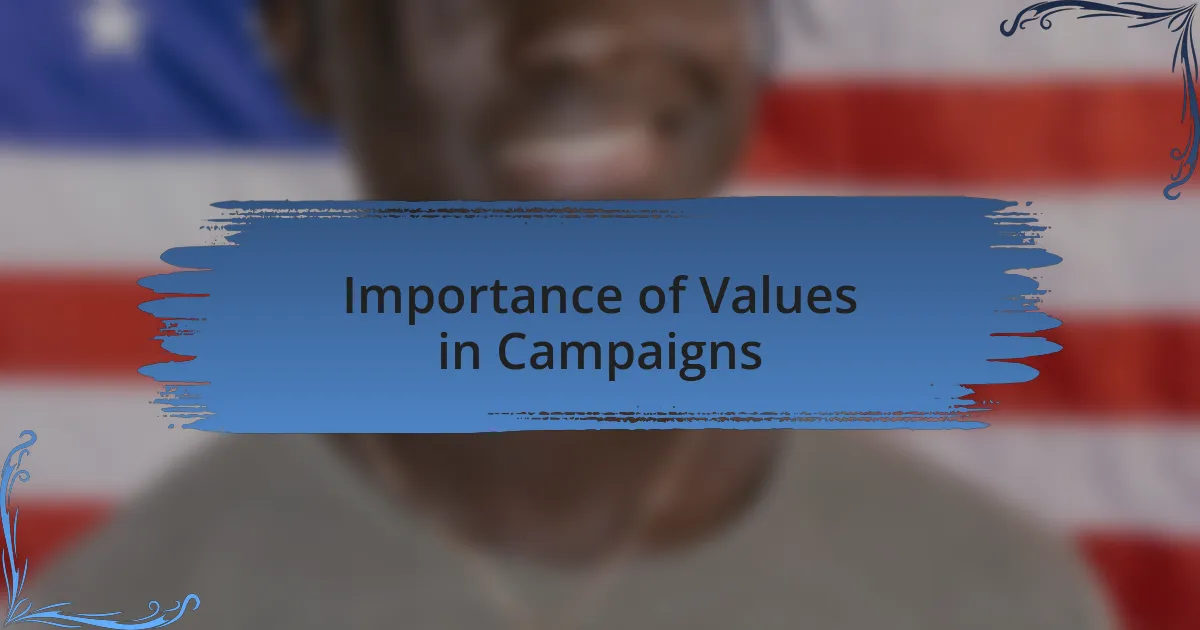 Importance of Values in Campaigns